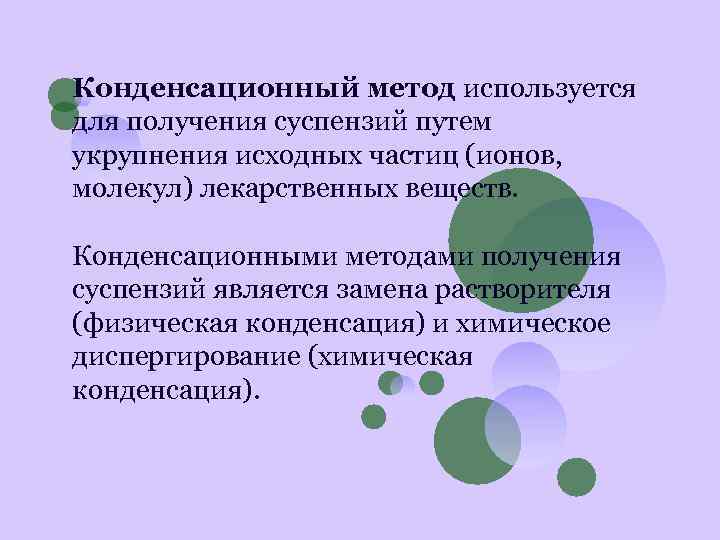 Конденсационный метод используется для получения суспензий путем укрупнения исходных частиц (ионов, молекул) лекарственных веществ.

Конденсационными методами получения суспензий является замена растворителя (физическая конденсация) и химическое диспергирование (химическая конденсация).